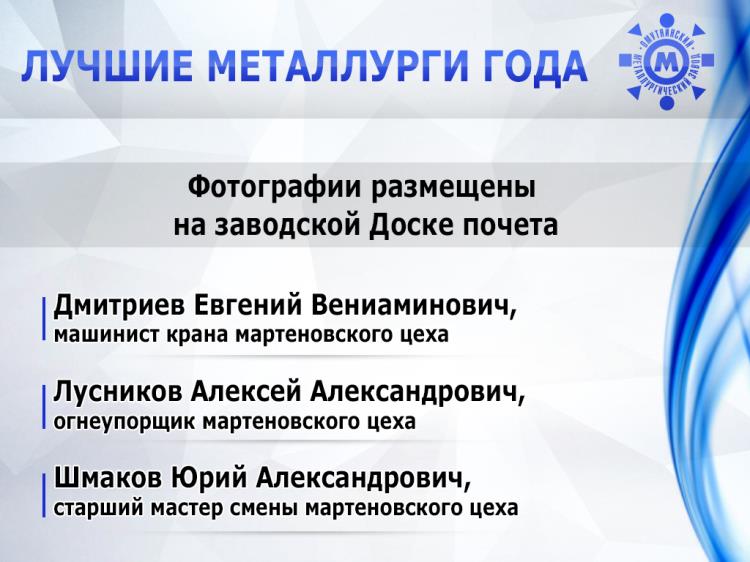 ЛУЧШИЕ МЕТАЛЛУРГИ ГОДА

ОМУТНИНСКИЙ МЕТАЛЛУРГИЧЕСКИЙ ЗАВОД
М

Фотографии размещены на заводской Доске почета

Дмитриев Евгений Вениаминович, машинист крана мартеновского цеха

Лусников Алексей Александрович, огнеупорщик мартеновского цеха

Шмаков Юрий Александрович, старший мастер смены мартеновского цеха